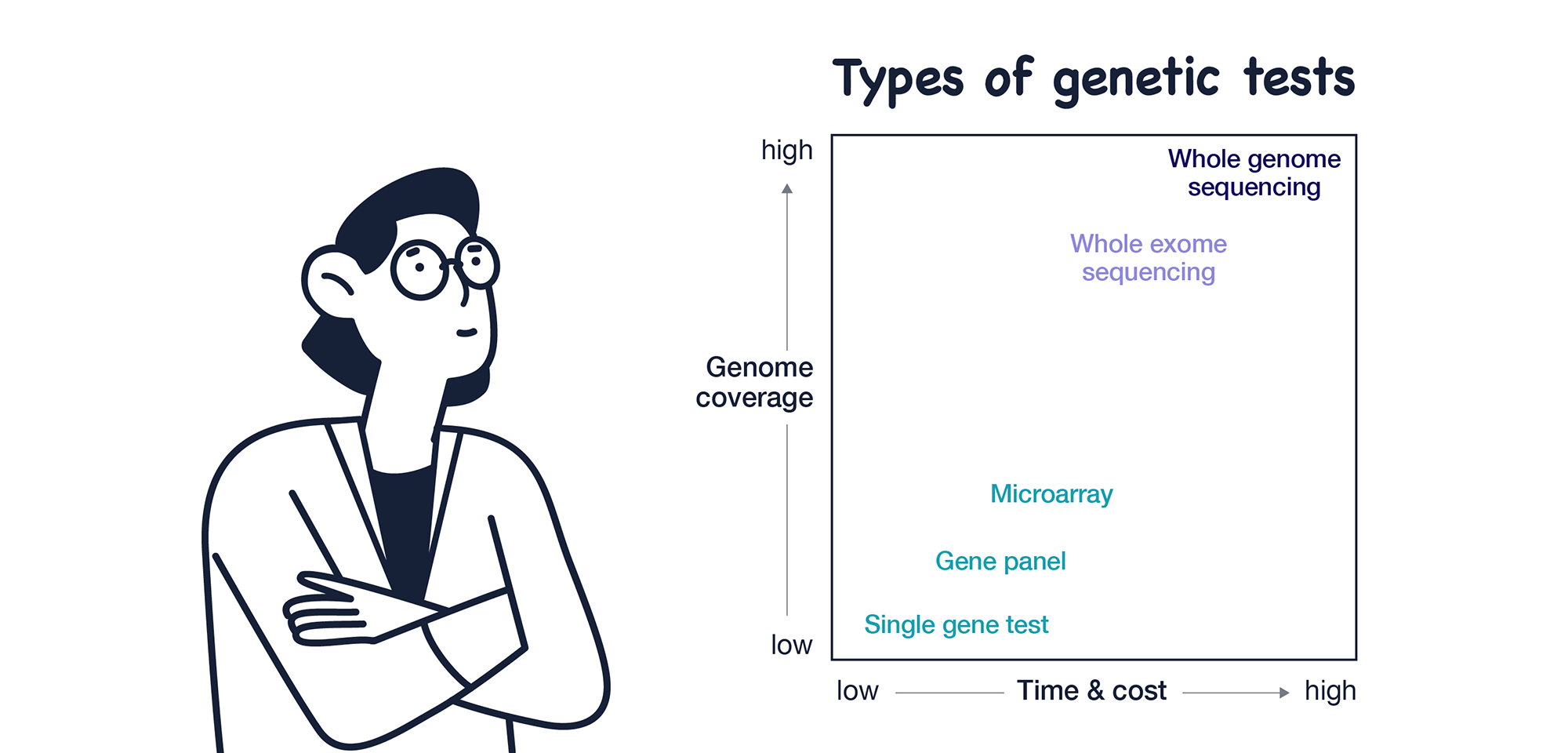 Types of genetic tests

high

Genome coverage

low

Whole genome sequencing

Whole exome sequencing

Microarray

Gene panel

Single gene test

low Time & cost high